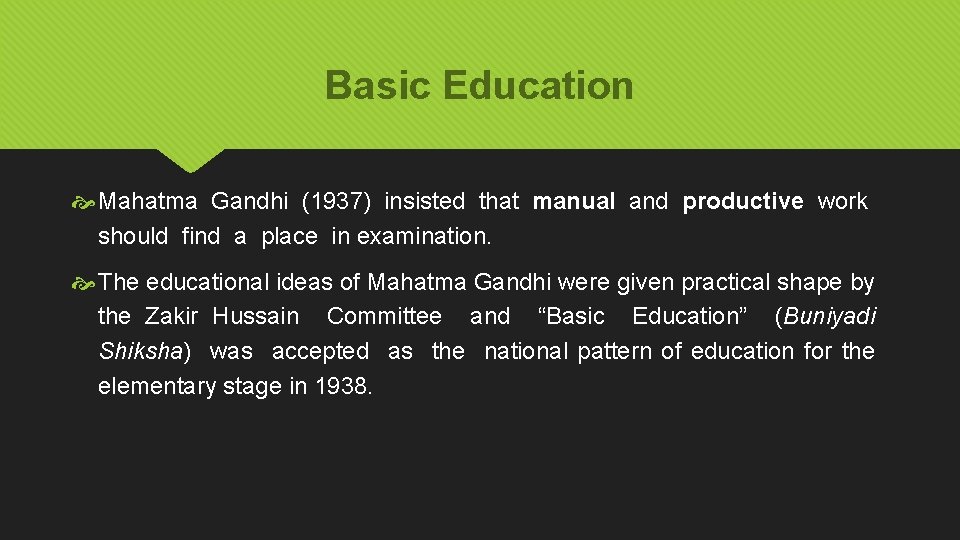 Basic Education

Mahatma Gandhi (1937) insisted that manual and productive work should find a place in examination.

The educational ideas of Mahatma Gandhi were given practical shape by the Zakir Hussain Committee and “Basic Education” (Buniyadi Shiksha) was accepted as the national pattern of education for the elementary stage in 1938.